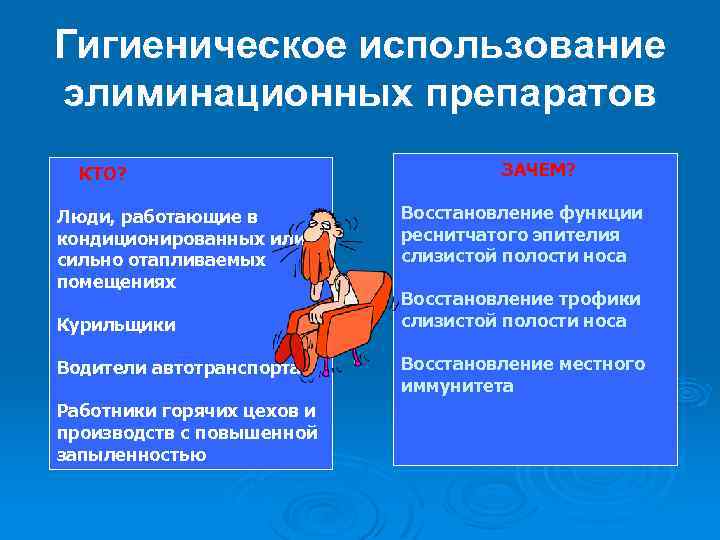 Гигиеническое использование элиминационных препаратов

КТО?

Люди, работающие в кондиционированных или сильно отапливаемых помещениях

Курильщики

Водители автотранспорта

Работники горячих цехов и производств с повышенной запыленностью

ЗАЧЕМ?

Восстановление функции реснитчатого эпителия слизистой полости носа

Восстановление трофики слизистой полости носа

Восстановление местного иммунитета